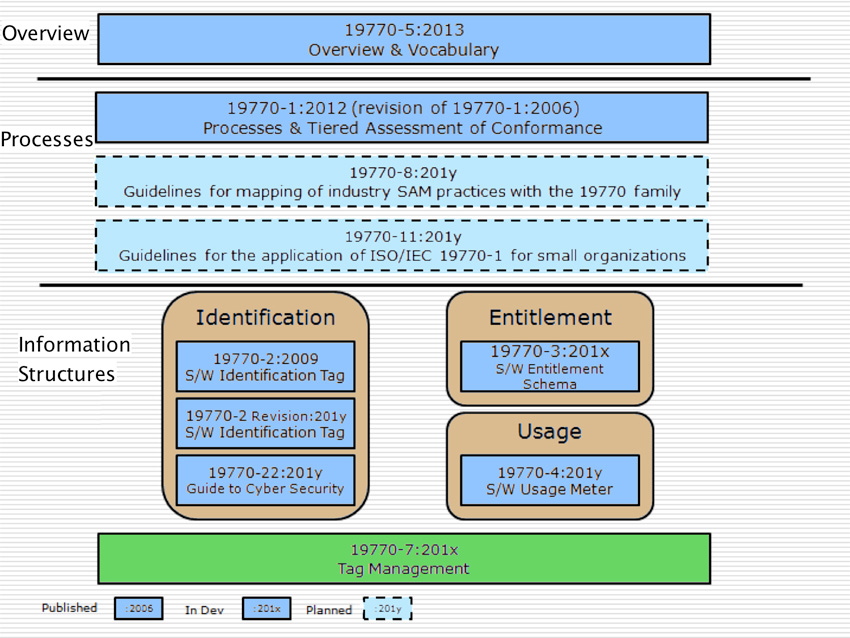 Overview

19770-5:2013
Overview & Vocabulary

Processes

19770-1:2012 (revision of 19770-1:2006)
Processes & Tiered Assessment of Conformance

19770-8:201y
Guidelines for mapping of industry SAM practices with the 19770 family

19770-11:201y
Guidelines for the application of ISO/IEC 19770-1 for small organizations

Information Structures

Identification

19770-2:2009
S/W Identification Tag

19770-2 Revision:201y
S/W Identification Tag

19770-22:201y
Guide to Cyber Security

Entitlement

19770-3:201x
S/W Entitlement Schema

Usage

19770-4:201y
S/W Usage Meter

19770-7:201x
Tag Management

Published :2006 In Dev :201x Planned :201y